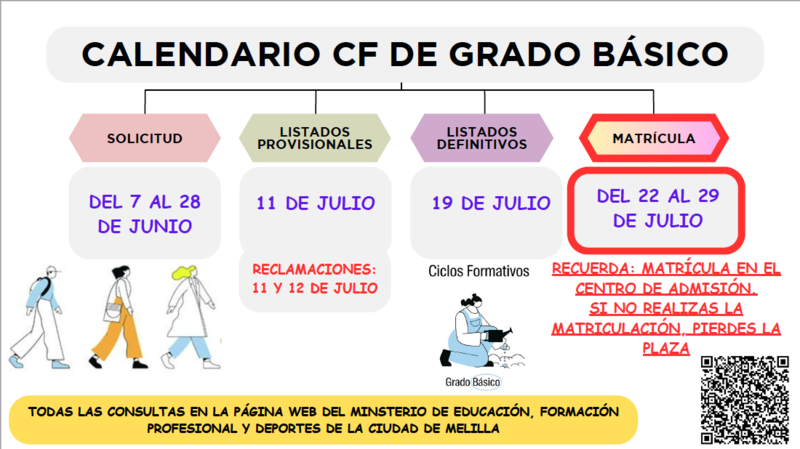 CALENDARIO CF DE GRADO BÁSICO

SOLICITUD

DEL 7 AL 28 DE JUNIO

LISTADOS PROVISIONALES

11 DE JULIO

RECLAMACIONES: 11 Y 12 DE JULIO

LISTADOS DEFINITIVOS

19 DE JULIO

Ciclos Formativos

Grado Básico

MATRÍCULA

DEL 22 AL 29 DE JULIO

RECUERDA: MATRÍCULA EN EL CENTRO DE ADMISIÓN. SI NO REALIZAS LA MATRICULACIÓN, PIERDES LA PLAZA

TODAS LAS CONSULTAS EN LA PÁGINA WEB DEL MINSTERIO DE EDUCACIÓN, FORMACIÓN PROFESIONAL Y DEPORTES DE LA CIUDAD DE MELILLA